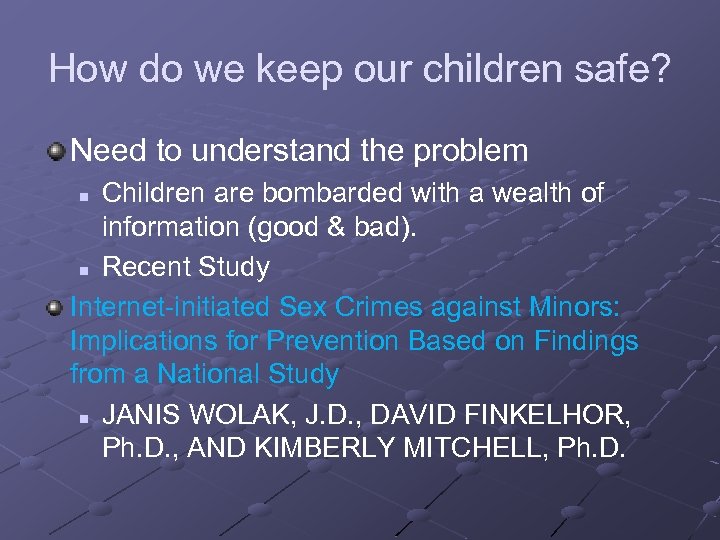 How do we keep our children safe?

Need to understand the problem

Children are bombarded with a wealth of information (good & bad).

Recent Study

Internet-initiated Sex Crimes against Minors: Implications for Prevention Based on Findings from a National Study

JANIS WOLAK, J.D., DAVID FINKELHOR, Ph.D., AND KIMBERLY MITCHELL, Ph.D.